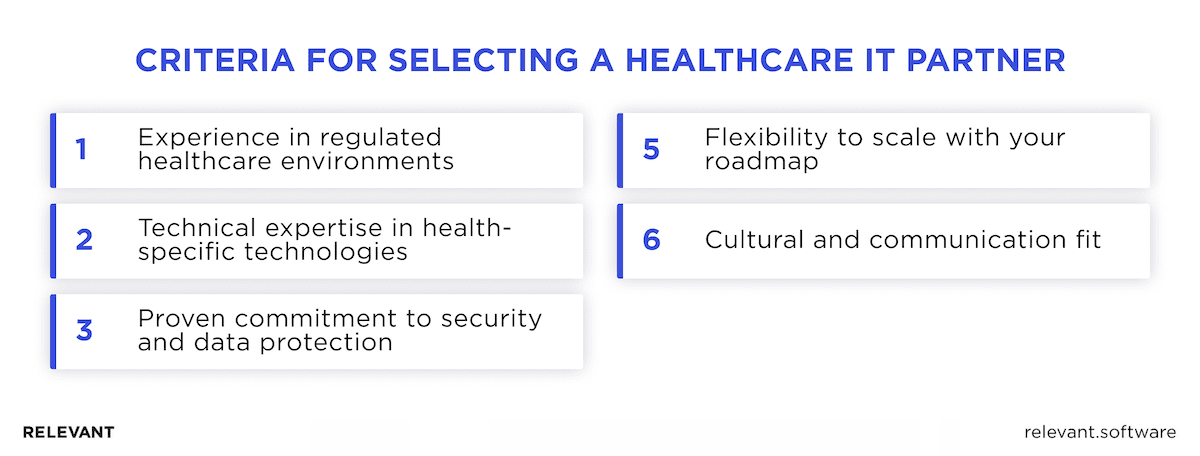 CRITERIA FOR SELECTING A HEALTHCARE IT PARTNER

1 Experience in regulated healthcare environments

2 Technical expertise in health-specific technologies

3 Proven commitment to security and data protection

5 Flexibility to scale with your roadmap

6 Cultural and communication fit

RELEVANT

relevant.software